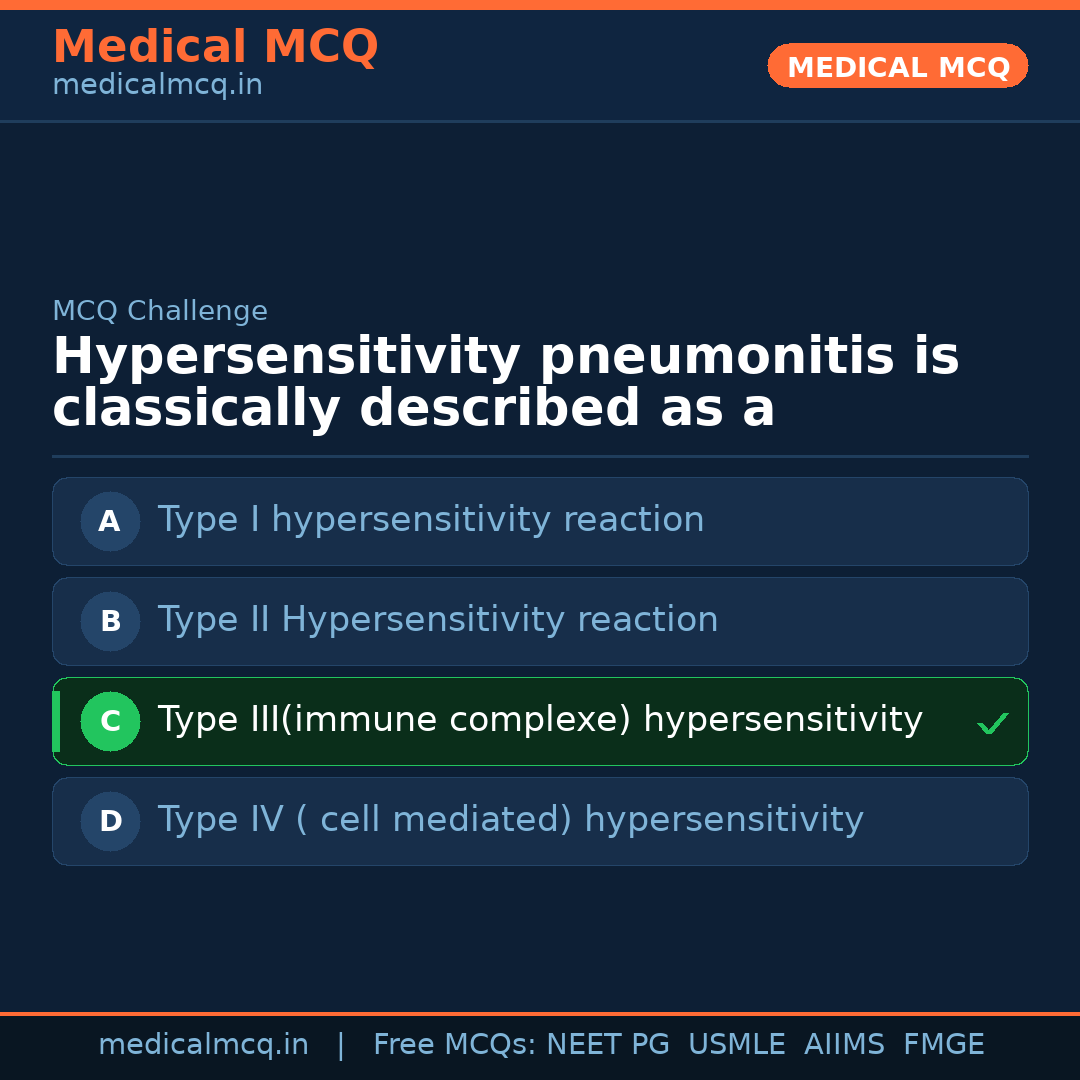 Medical MCQ
medicalmcq.in

MEDICAL MCQ

MCQ Challenge

Hypersensitivity pneumonitis is classically described as a

A Type I hypersensitivity reaction

B Type II Hypersensitivity reaction

C Type III(immune complexe) hypersensitivity ✓

D Type IV ( cell mediated) hypersensitivity

medicalmcq.in | Free MCQs: NEET PG USMLE AIIMS FMGE